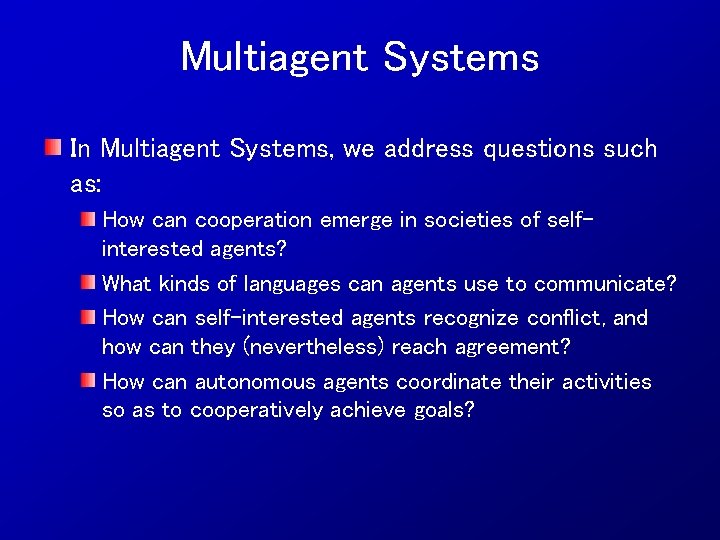 Multiagent Systems

In Multiagent Systems, we address questions such as:

How can cooperation emerge in societies of self-interested agents?

What kinds of languages can agents use to communicate?

How can self-interested agents recognize conflict, and how can they (nevertheless) reach agreement?

How can autonomous agents coordinate their activities so as to cooperatively achieve goals?